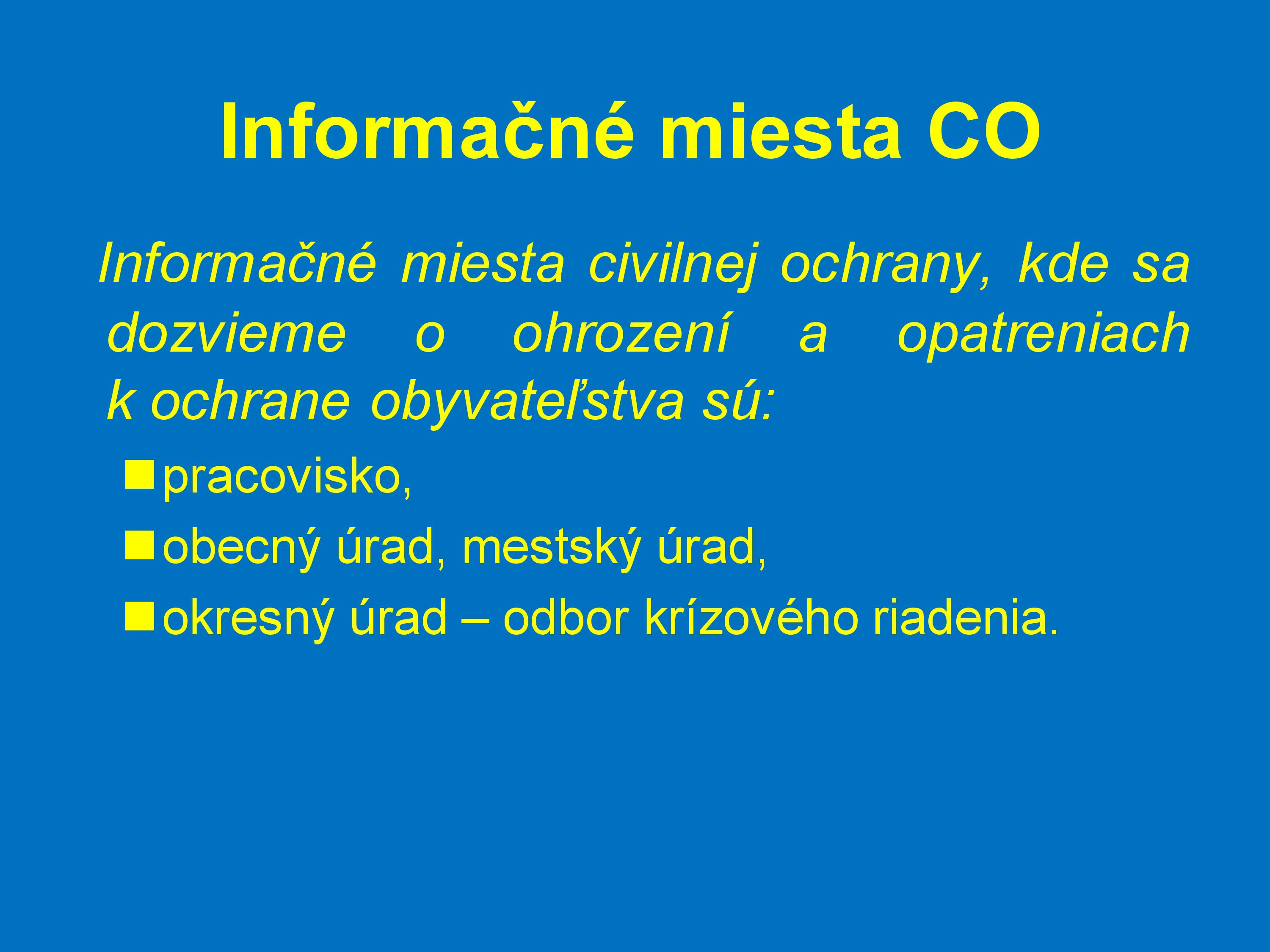 Informačné miesta CO

Informačné miesta civilnej ochrany, kde sa dozvieme o ohrození a opatreniach k ochrane obyvateľstva sú:

- pracovisko,
- obecný úrad, mestský úrad,
- okresný úrad – odbor krízového riadenia.